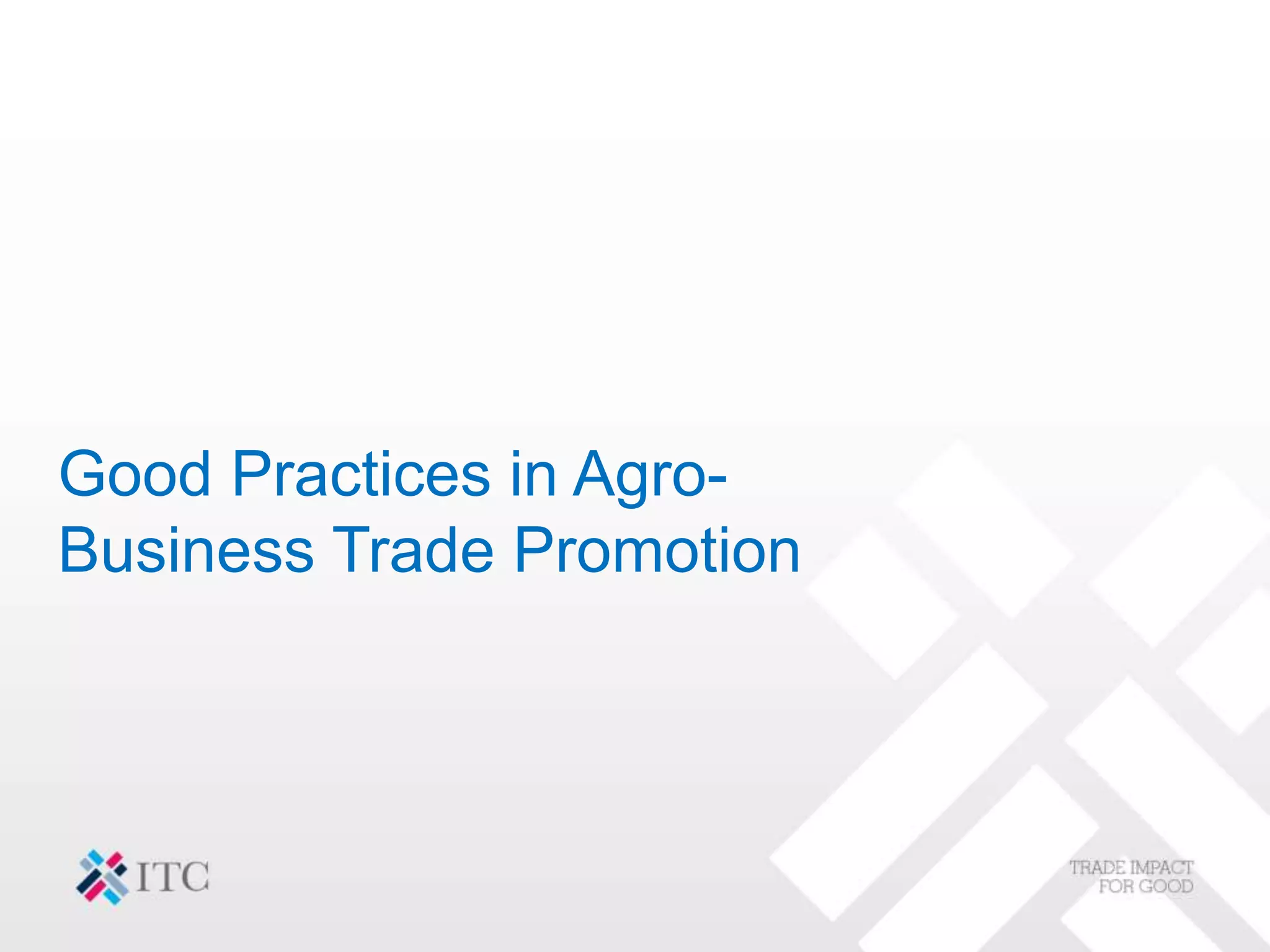 Good Practices in Agro-Business Trade Promotion

ITC

TRADE IMPACT
FOR GOOD